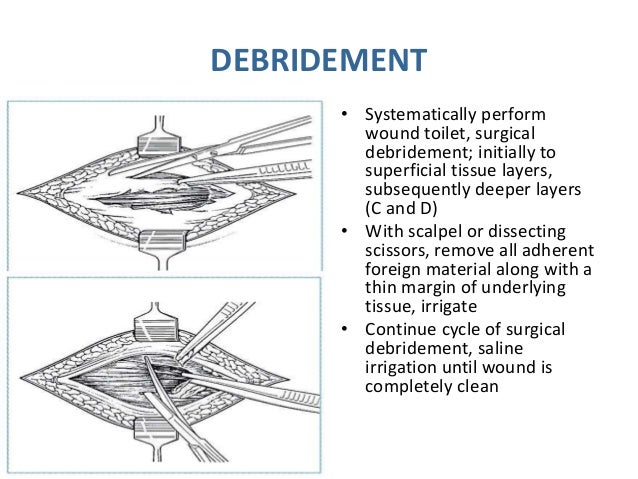 DEBRIDEMENT

• Systematically perform wound toilet, surgical debridement; initially to superficial tissue layers, subsequently deeper layers (C and D)
• With scalpel or dissecting scissors, remove all adherent foreign material along with a thin margin of underlying tissue, irrigate
• Continue cycle of surgical debridement, saline irrigation until wound is completely clean